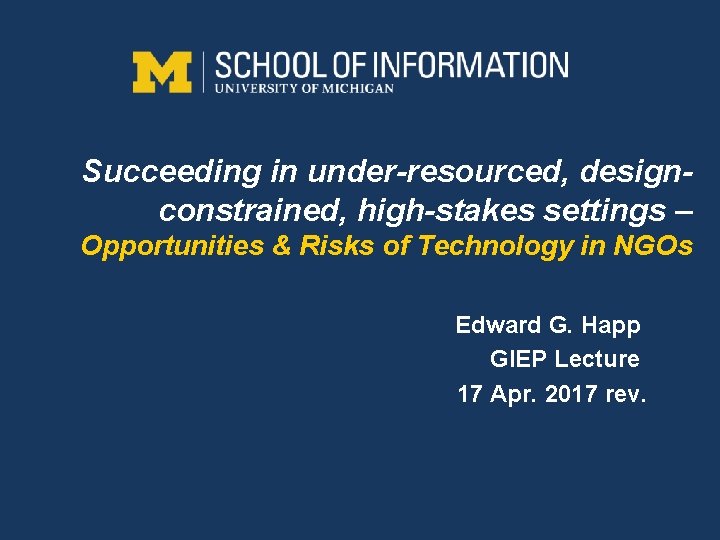 M SCHOOL OF INFORMATION
UNIVERSITY OF MICHIGAN

Succeeding in under-resourced, design-constrained, high-stakes settings –
Opportunities & Risks of Technology in NGOs

Edward G. Happ
GIEP Lecture
17 Apr. 2017 rev.